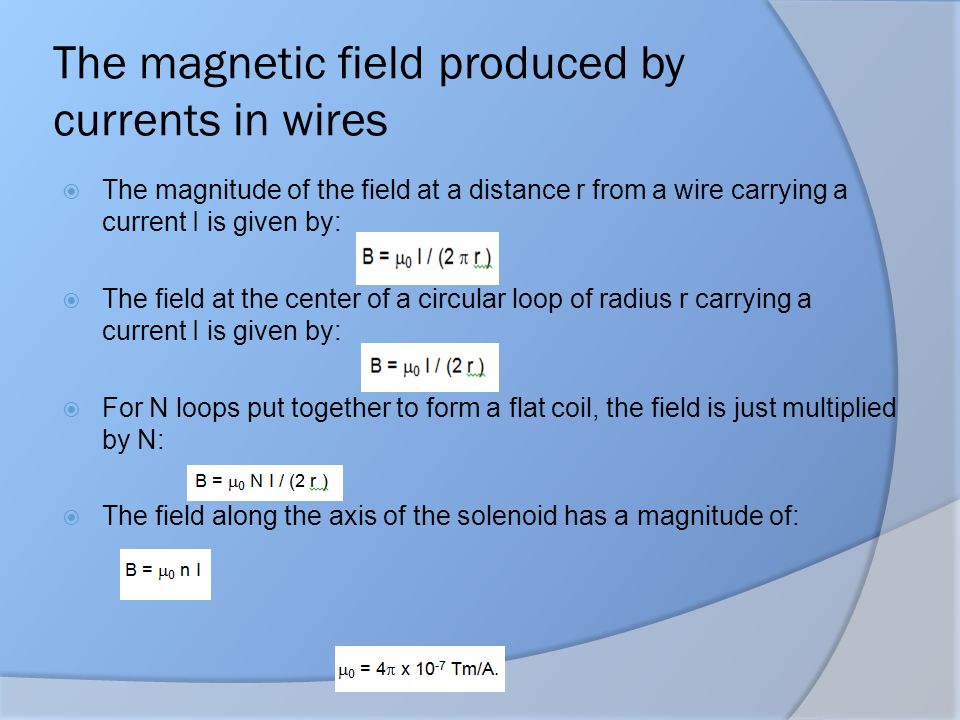 The magnetic field produced by currents in wires

The magnitude of the field at a distance r from a wire carrying a current I is given by:

$B = \mu_0 I / (2 \pi r)$

The field at the center of a circular loop of radius r carrying a current I is given by:

$B = \mu_0 I / (2 r)$

For N loops put together to form a flat coil, the field is just multiplied by N:

$B = \mu_0 N I / (2 r)$

The field along the axis of the solenoid has a magnitude of:

$B = \mu_0 n I$

$\mu_0 = 4\pi \times 10^{-7}$ Tm/A.